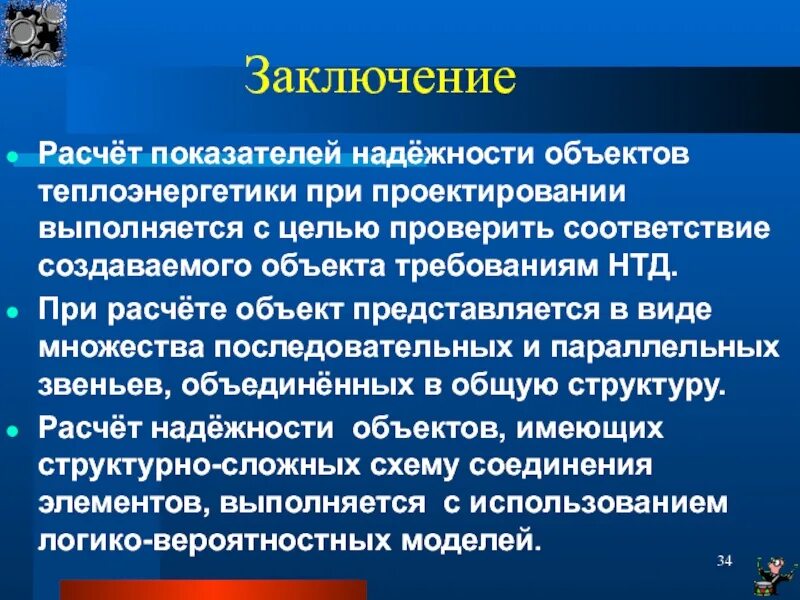 Заключение

Расчёт показателей надёжности объектов теплоэнергетики при проектировании выполняется с целью проверить соответствие создаваемого объекта требованиям НТД.

При расчёте объект представляется в виде множества последовательных и параллельных звеньев, объединённых в общую структуру.

Расчёт надёжности объектов, имеющих структурно-сложных схему соединения элементов, выполняется с использованием логико-вероятностных моделей.

34